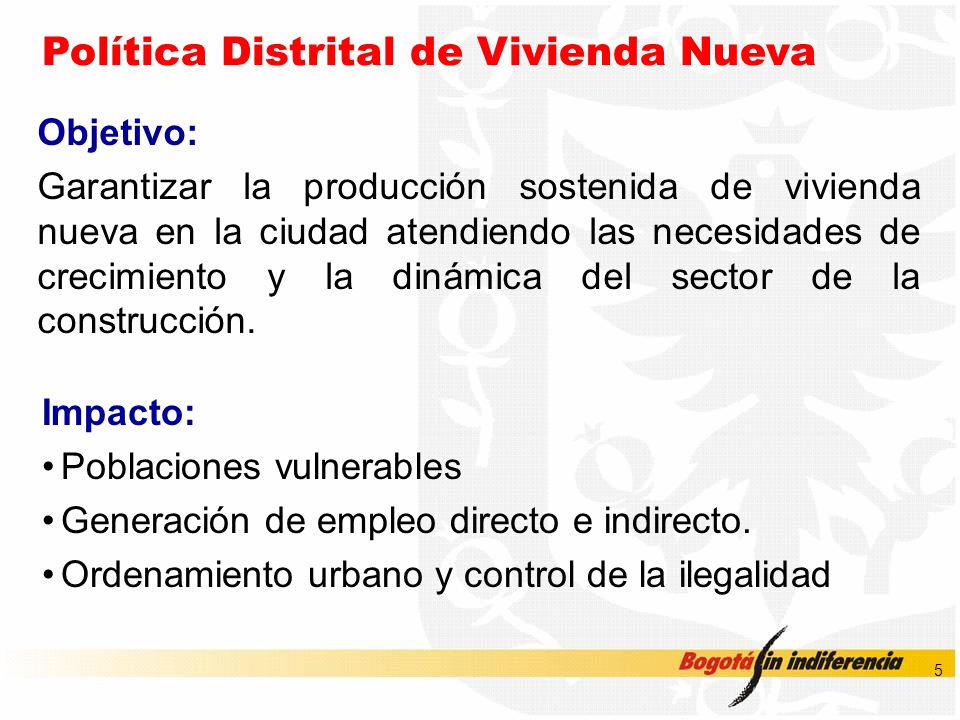 Política Distrital de Vivienda Nueva

Objetivo:

Garantizar la producción sostenida de vivienda nueva en la ciudad atendiendo las necesidades de crecimiento y la dinámica del sector de la construcción.

Impacto:

• Poblaciones vulnerables
• Generación de empleo directo e indirecto.
• Ordenamiento urbano y control de la ilegalidad

Bogotá sin indiferencia

5